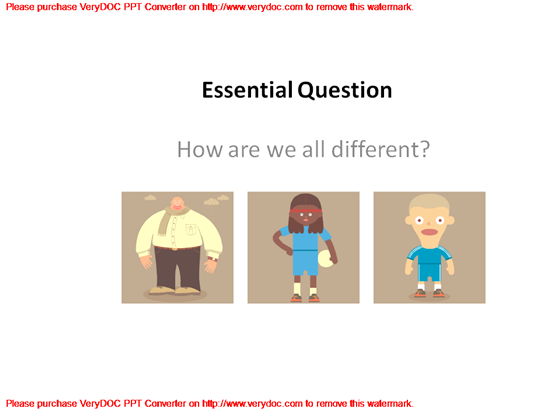 Please purchase VeryDOC PPT Converter on http://www.verydoc.com to remove this watermark.

Essential Question

How are we all different?

Please purchase VeryDOC PPT Converter on http://www.verydoc.com to remove this watermark.